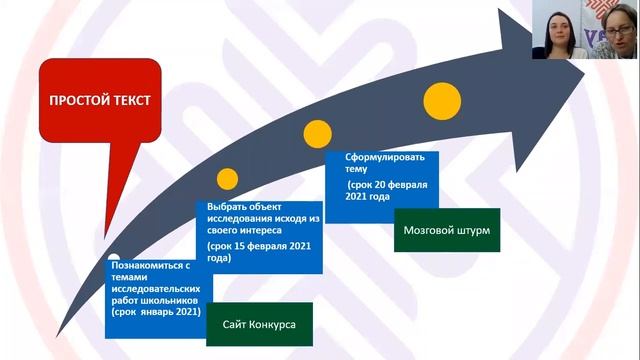 ПРОСТОЙ ТЕКСТ

Познакомиться с темами исследовательских работ школьников (срок январь 2021)

Сайт Конкурса

Выбрать объект исследования исходя из своего интереса

(срок 15 февраля 2021 года)

Сформулировать тему

(срок 20 февраля 2021 года

Мозговой штурм